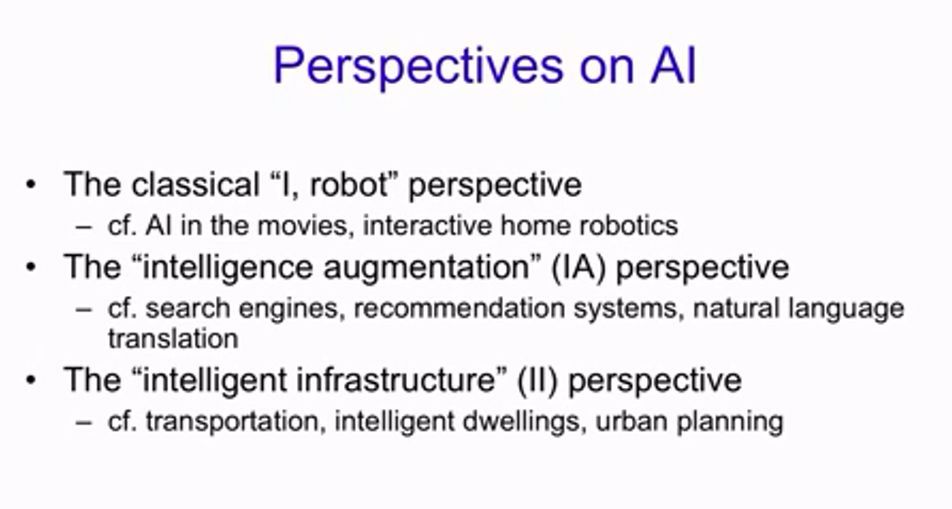 Perspectives on AI

• The classical “I, robot” perspective
 – cf. AI in the movies, interactive home robotics
• The “intelligence augmentation” (IA) perspective
 – cf. search engines, recommendation systems, natural language translation
• The “intelligent infrastructure” (II) perspective
 – cf. transportation, intelligent dwellings, urban planning